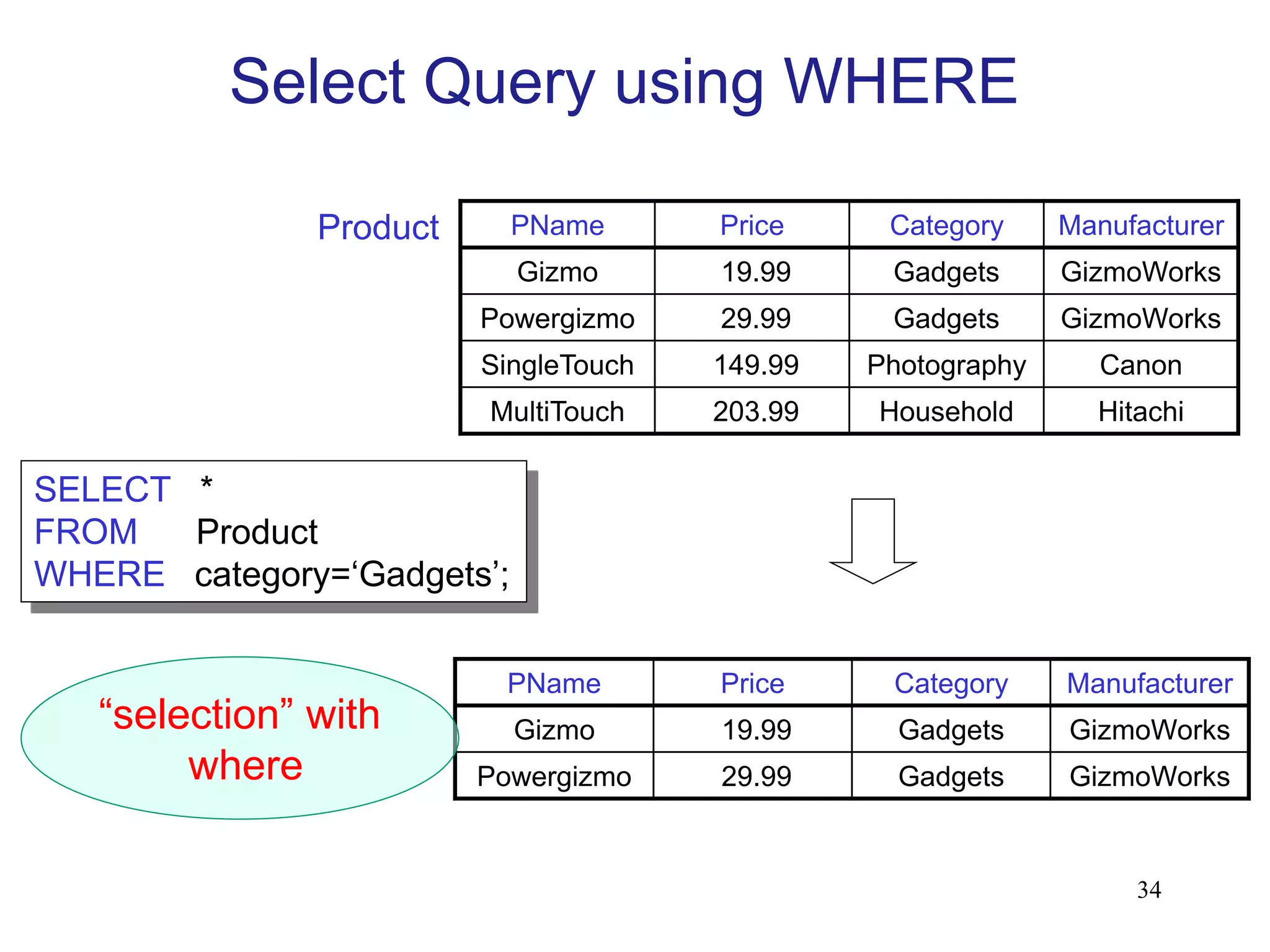 Select Query using WHERE

Product

| PName | Price | Category | Manufacturer |
|---|---|---|---|
| Gizmo | 19.99 | Gadgets | GizmoWorks |
| Powergizmo | 29.99 | Gadgets | GizmoWorks |
| SingleTouch | 149.99 | Photography | Canon |
| MultiTouch | 203.99 | Household | Hitachi |

SELECT *
FROM Product
WHERE category=‘Gadgets’;

“selection” with where

| PName | Price | Category | Manufacturer |
|---|---|---|---|
| Gizmo | 19.99 | Gadgets | GizmoWorks |
| Powergizmo | 29.99 | Gadgets | GizmoWorks |

34